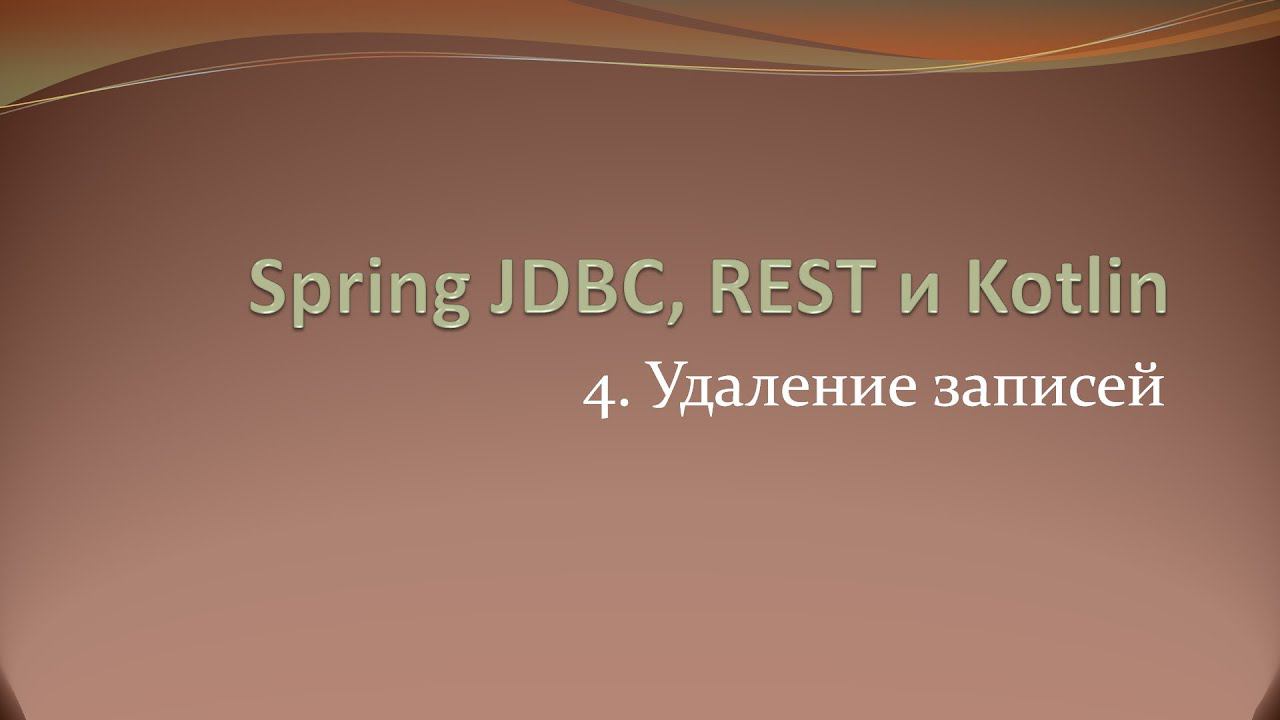 Spring JDBC, REST и Kotlin

4. Удаление записей